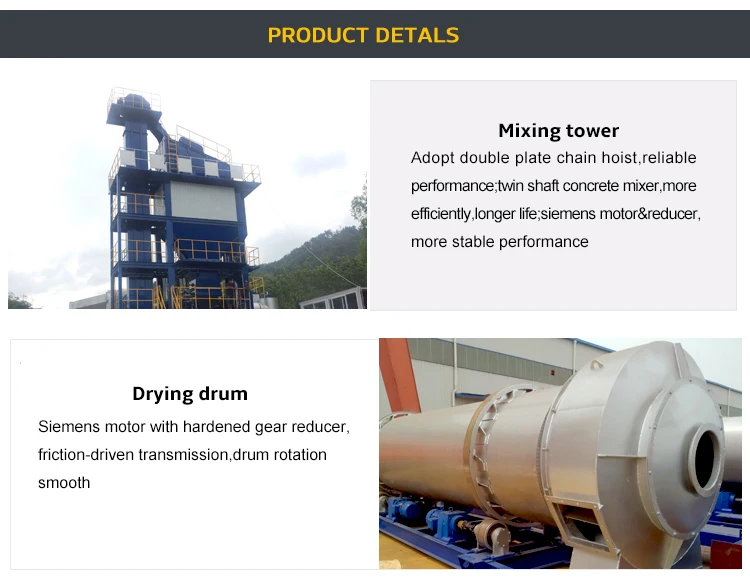 PRODUCT DETALS

Mixing tower

Adopt double plate chain hoist,reliable performance;twin shaft concrete mixer,more efficiently,longer life;siemens motor&reducer, more stable performance

Drying drum

Siemens motor with hardened gear reducer, friction-driven transmission,drum rotation smooth